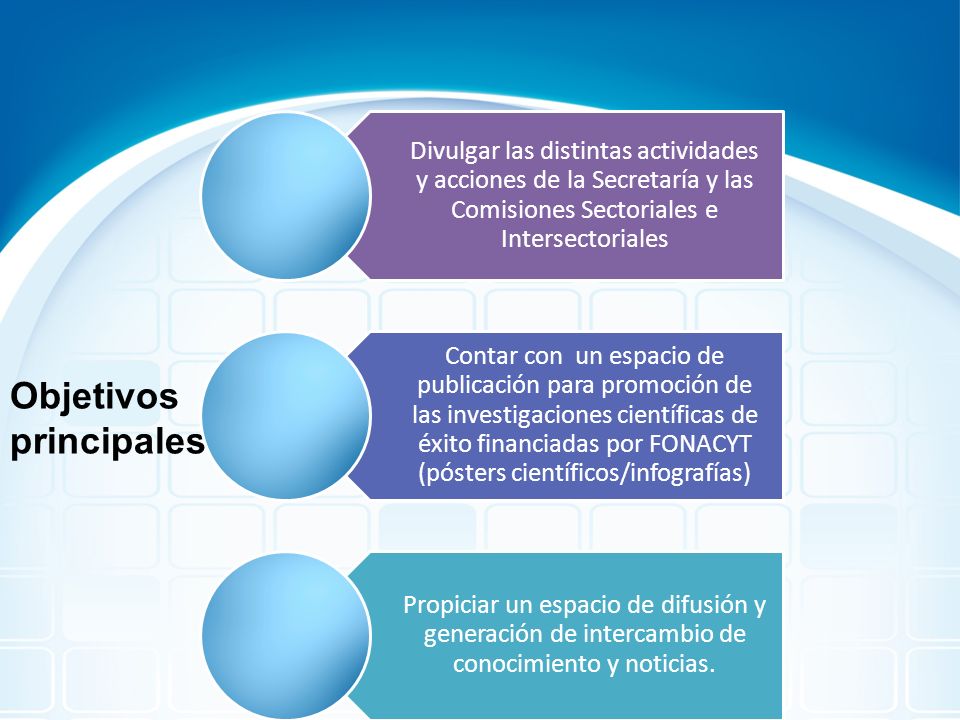 Objetivos principales

Divulgar las distintas actividades y acciones de la Secretaría y las Comisiones Sectoriales e Intersectoriales

Contar con un espacio de publicación para promoción de las investigaciones científicas de éxito financiadas por FONACYT (pósters científicos/infografías)

Propiciar un espacio de difusión y generación de intercambio de conocimiento y noticias.